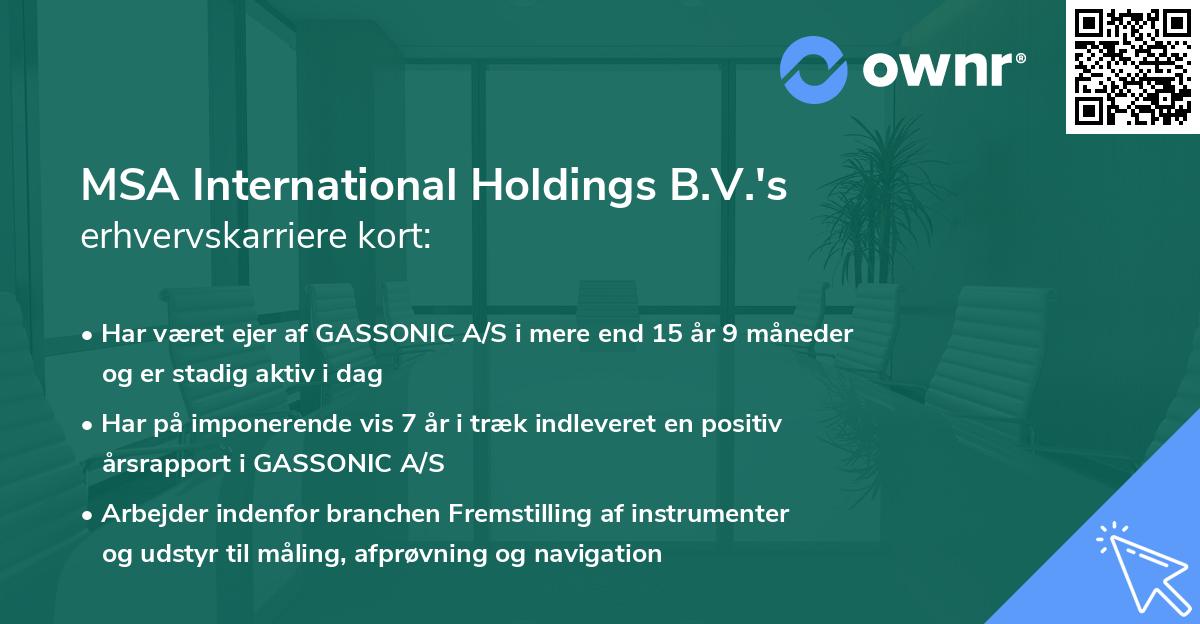 ownr®

MSA International Holdings B.V.'s erhvervskarriere kort:

• Har været ejer af GASSONIC A/S i mere end 15 år 9 måneder og er stadig aktiv i dag

• Har på imponerende vis 7 år i træk indleveret en positiv årsrapport i GASSONIC A/S

• Arbejder indenfor branchen Fremstilling af instrumenter og udstyr til måling, afprøvning og navigation